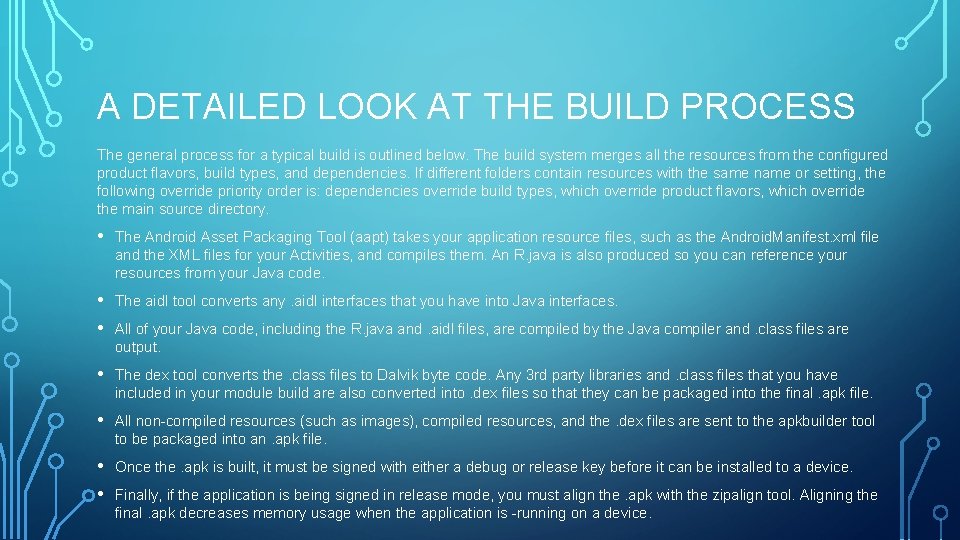 A DETAILED LOOK AT THE BUILD PROCESS

The general process for a typical build is outlined below. The build system merges all the resources from the configured product flavors, build types, and dependencies. If different folders contain resources with the same name or setting, the following override priority order is: dependencies override build types, which override product flavors, which override the main source directory.

• The Android Asset Packaging Tool (aapt) takes your application resource files, such as the AndroidManifest.xml file and the XML files for your Activities, and compiles them. An R.java is also produced so you can reference your resources from your Java code.

• The aidl tool converts any .aidl interfaces that you have into Java interfaces.

• All of your Java code, including the R.java and .aidl files, are compiled by the Java compiler and .class files are output.

• The dex tool converts the .class files to Dalvik byte code. Any 3rd party libraries and .class files that you have included in your module build are also converted into .dex files so that they can be packaged into the final .apk file.

• All non-compiled resources (such as images), compiled resources, and the .dex files are sent to the apkbuilder tool to be packaged into an .apk file.

• Once the .apk is built, it must be signed with either a debug or release key before it can be installed to a device.

• Finally, if the application is being signed in release mode, you must align the .apk with the zipalign tool. Aligning the final .apk decreases memory usage when the application is -running on a device.